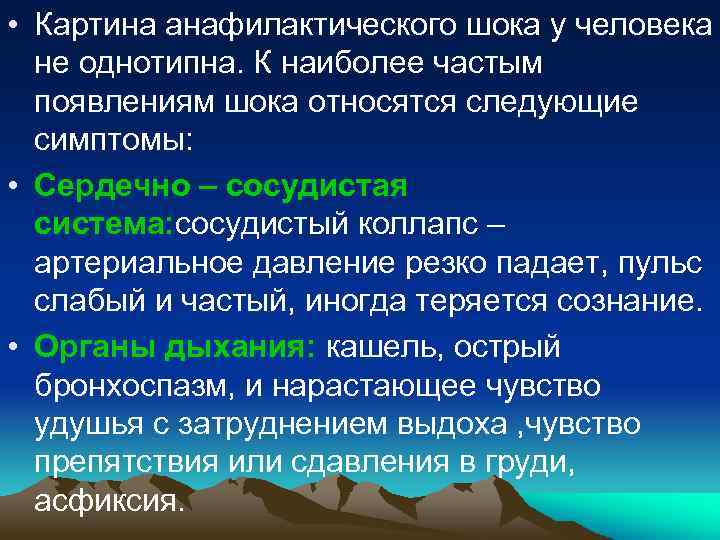 • Картина анафилактического шока у человека не однотипна. К наиболее частым появлениям шока относятся следующие симптомы:

• Сердечно – сосудистая система:сосудистый коллапс – артериальное давление резко падает, пульс слабый и частый, иногда теряется сознание.

• Органы дыхания: кашель, острый бронхоспазм, и нарастающее чувство удушья с затруднением выдоха ,чувство препятствия или сдавления в груди, асфиксия.